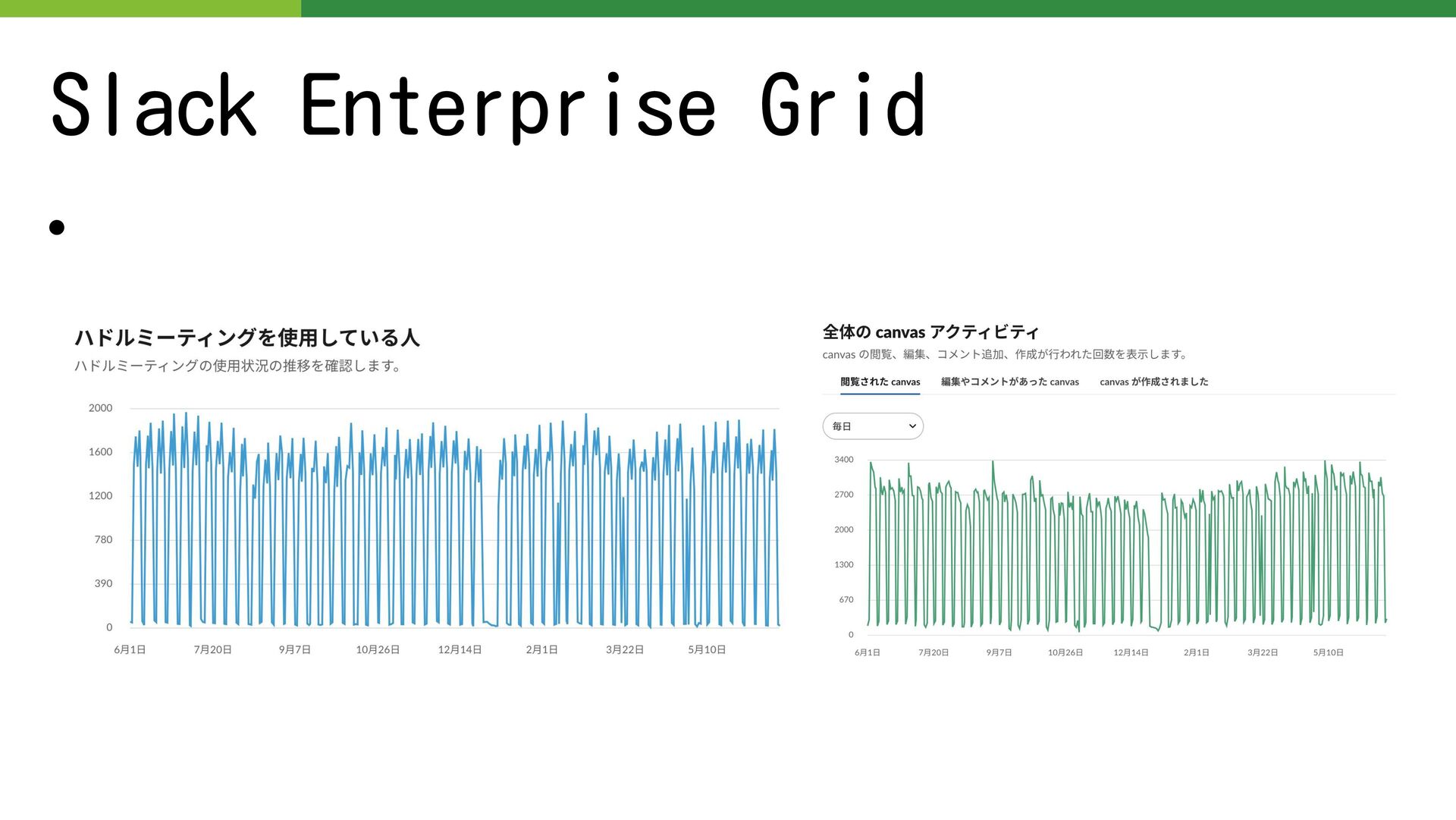 Slack Enterprise Grid

•

ハドルミーティングを使用している人

ハドルミーティングの使用状況の推移を確認します。

2000
1600
1200
780
390
0

6月1日 7月20日 9月7日 10月26日 12月14日 2月1日 3月22日 5月10日

全体の canvas アクティビティ

canvas の閲覧、編集、コメント追加、作成が行われた回数を表示します。

閲覧された canvas　編集やコメントがあった canvas　canvas が作成されました

毎日

3400
2700
2000
1300
670
0

6月1日 7月20日 9月7日 10月26日 12月14日 2月1日 3月22日 5月10日